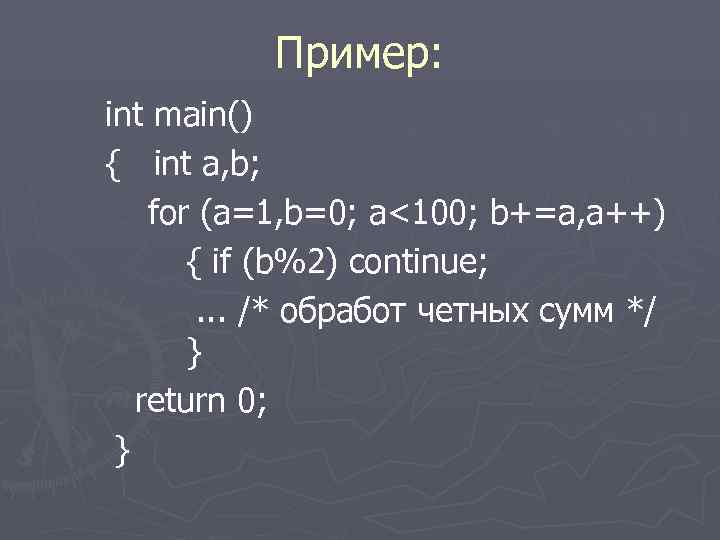 Пример:

int main()
{   int a,b;
    for (a=1,b=0; a<100; b+=a,a++)
      { if (b%2) continue;
       ... /* обработ четных сумм */
      }
   return 0;
}